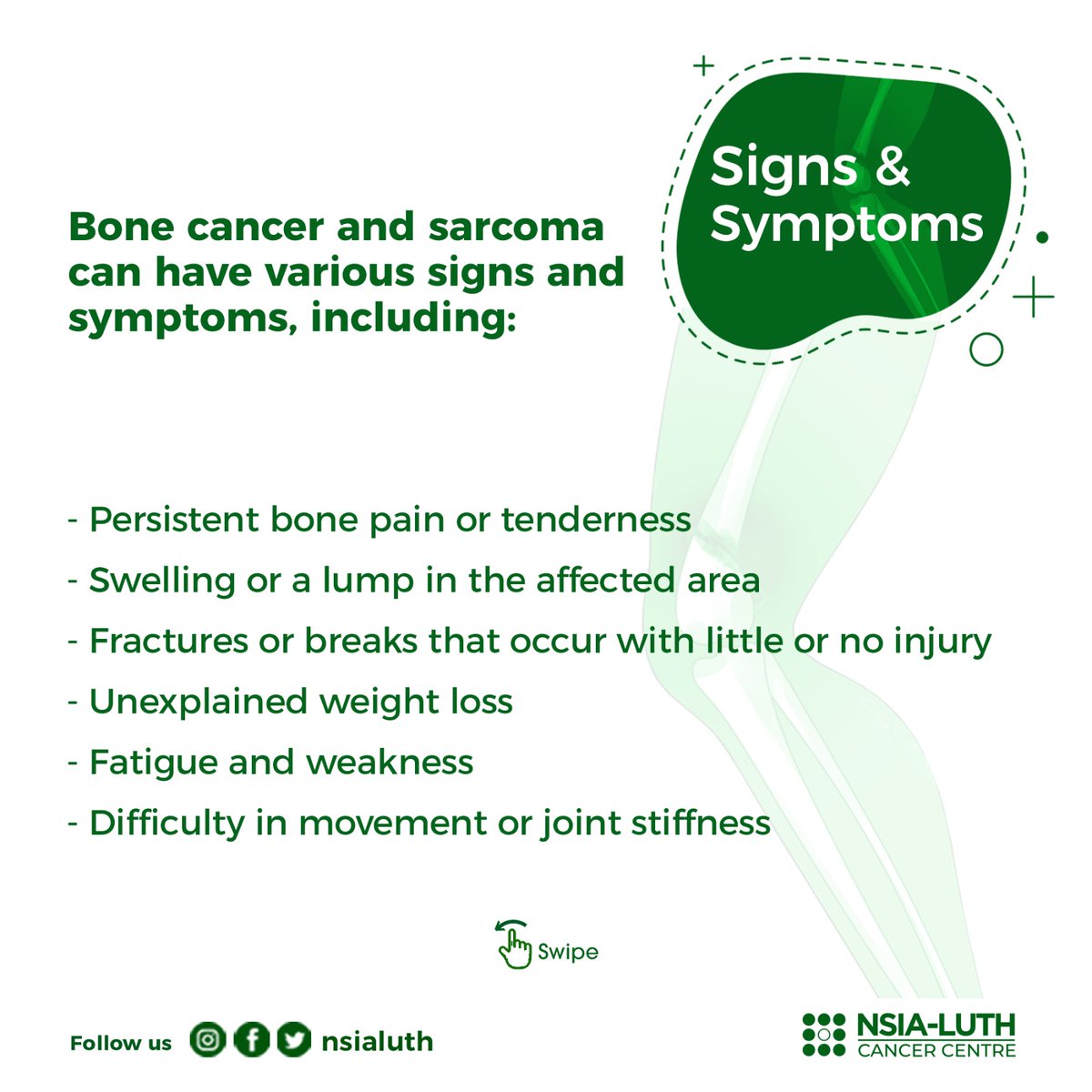 Signs & Symptoms

Bone cancer and sarcoma can have various signs and symptoms, including:

- Persistent bone pain or tenderness
- Swelling or a lump in the affected area
- Fractures or breaks that occur with little or no injury
- Unexplained weight loss
- Fatigue and weakness
- Difficulty in movement or joint stiffness

Swipe

Follow us nsialuth

NSIA-LUTH CANCER CENTRE